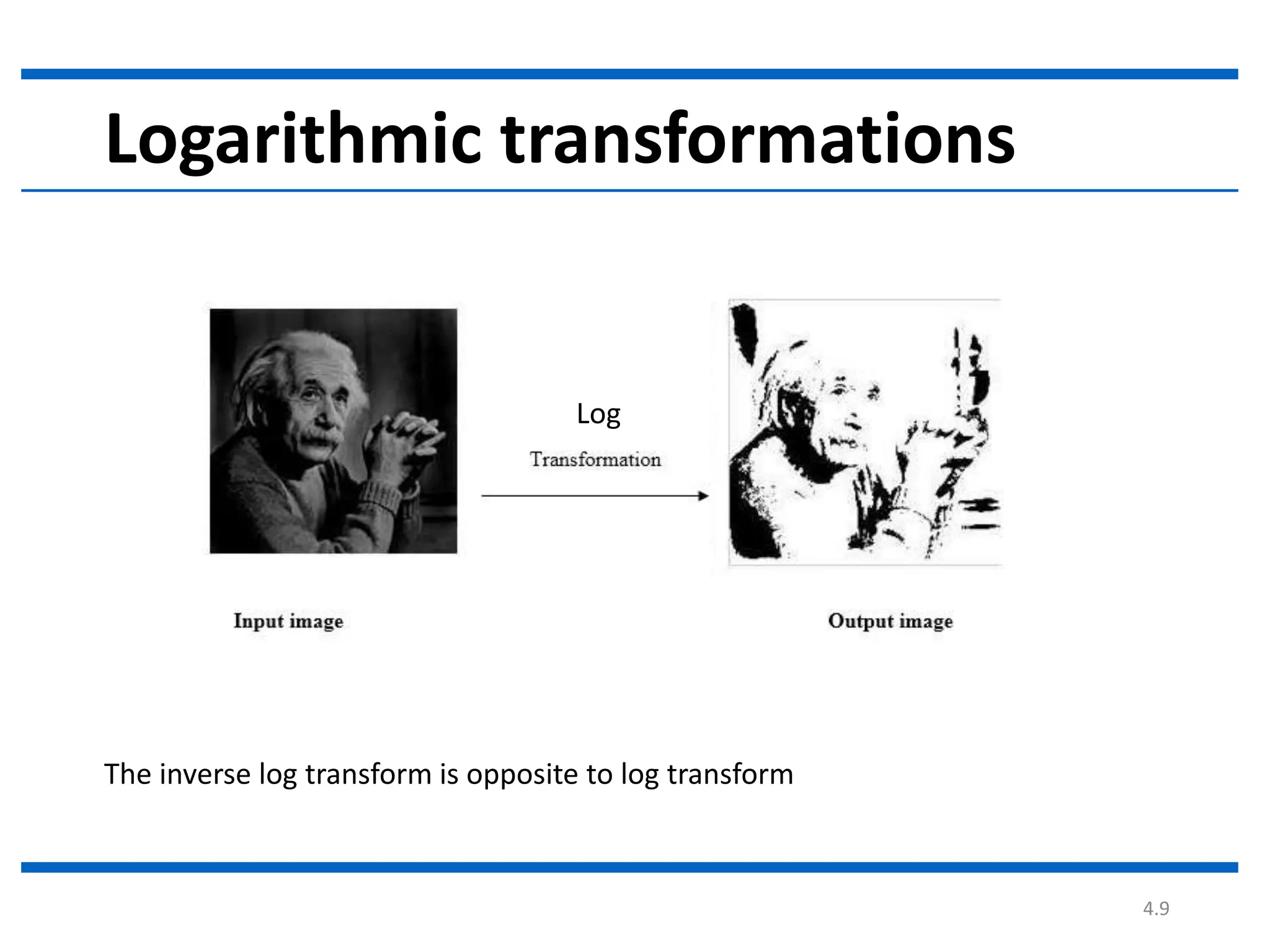 Logarithmic transformations

Log

Transformation

Input image

Output image

The inverse log transform is opposite to log transform

4.9